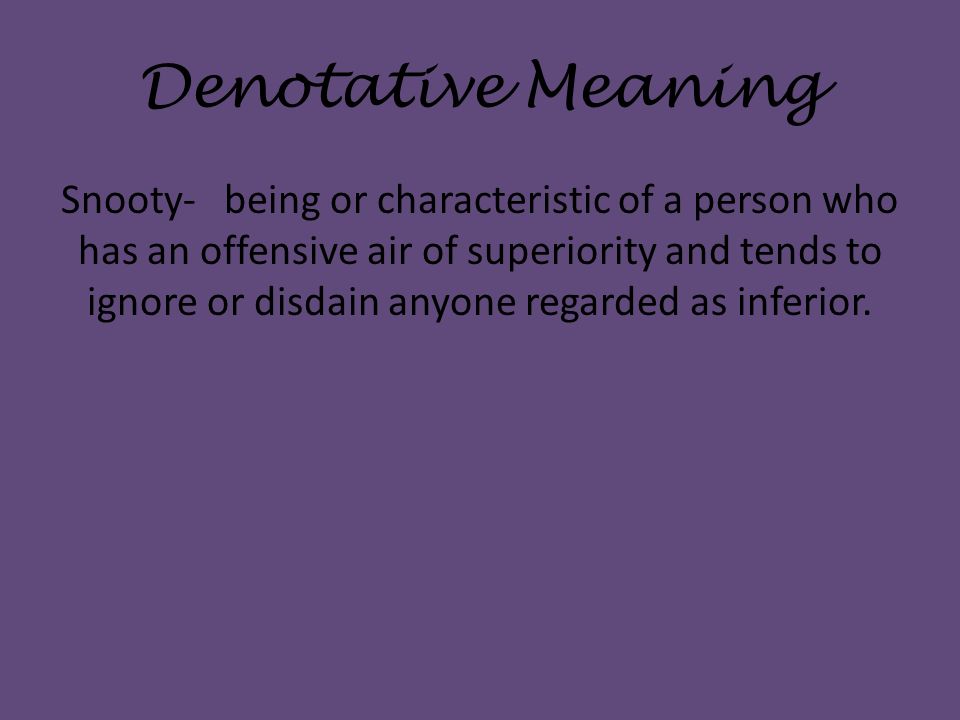 Denotative Meaning

Snooty- being or characteristic of a person who has an offensive air of superiority and tends to ignore or disdain anyone regarded as inferior.